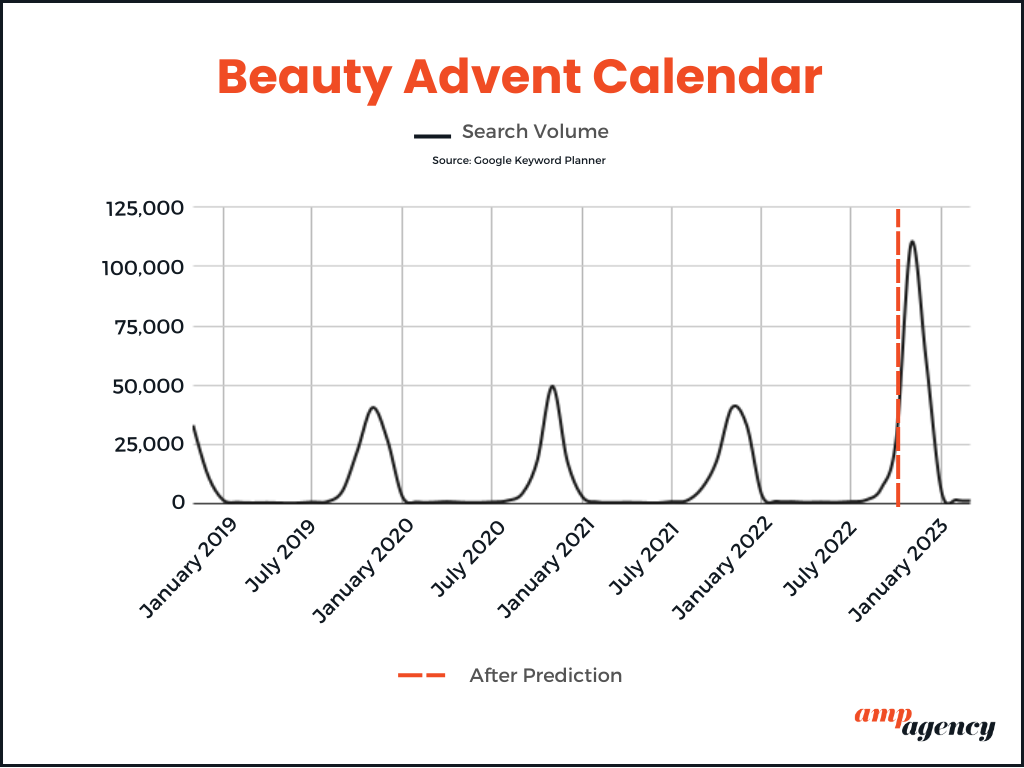 Beauty Advent Calendar

Search Volume

Source: Google Keyword Planner

125,000
100,000
75,000
50,000
25,000
0

January 2019
July 2019
January 2020
July 2020
January 2021
July 2021
January 2022
July 2022
January 2023

After Prediction

amp agency